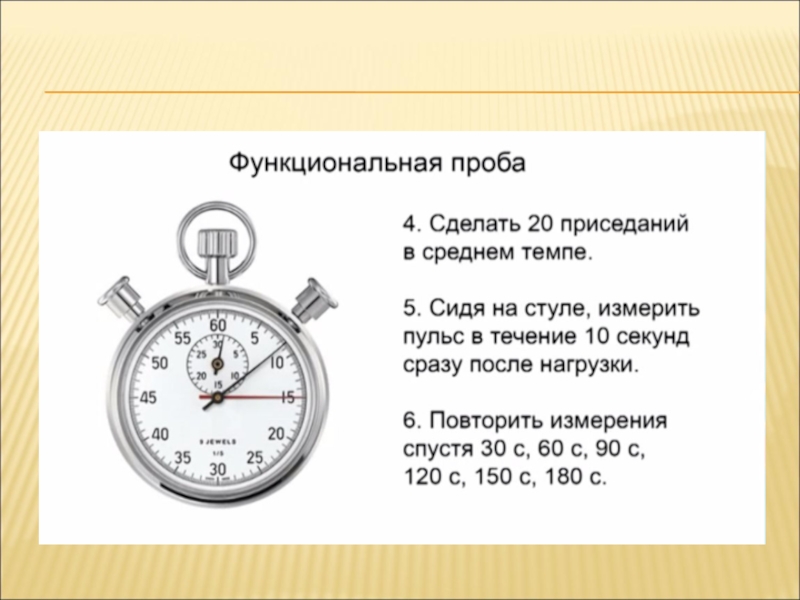 Функциональная проба

60
5
10
15
20
25
30
35
40
45
50
55
30
5
10
15
20
25
9 JEWELS
1/5

4. Сделать 20 приседаний в среднем темпе.

5. Сидя на стуле, измерить пульс в течение 10 секунд сразу после нагрузки.

6. Повторить измерения спустя 30 с, 60 с, 90 с, 120 с, 150 с, 180 с.